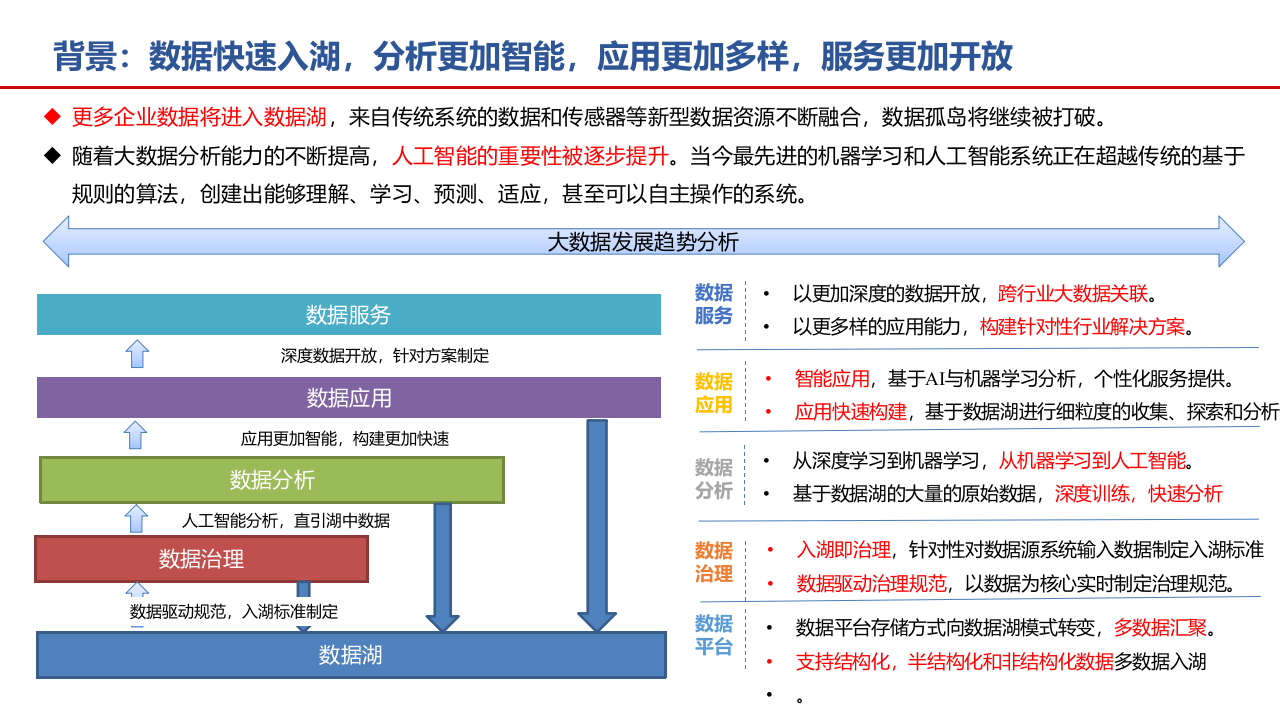 背景：数据快速入湖，分析更加智能，应用更加多样，服务更加开放

◆ 更多企业数据将进入数据湖，来自传统系统的数据和传感器等新型数据资源不断融合，数据孤岛将继续被打破。

◆ 随着大数据分析能力的不断提高，人工智能的重要性被逐步提升。当今最先进的机器学习和人工智能系统正在超越传统的基于规则的算法，创建出能够理解、学习、预测、适应，甚至可以自主操作的系统。

大数据发展趋势分析

数据服务

深度数据开放，针对方案制定

数据应用

应用更加智能，构建更加快速

数据分析

人工智能分析，直引湖中数据

数据治理

数据驱动规范，入湖标准制定

数据湖

数据服务
• 以更加深度的数据开放，跨行业大数据关联。
• 以更多样的应用能力，构建针对性行业解决方案。

数据应用
• 智能应用，基于AI与机器学习分析，个性化服务提供。
• 应用快速构建，基于数据湖进行细粒度的收集、探索和分析

数据分析
• 从深度学习到机器学习，从机器学习到人工智能。
• 基于数据湖的大量的原始数据，深度训练，快速分析

数据治理
• 入湖即治理，针对性对数据源系统输入数据制定入湖标准
• 数据驱动治理规范，以数据为核心实时制定治理规范。

数据平台
• 数据平台存储方式向数据湖模式转变，多数据汇聚。
• 支持结构化，半结构化和非结构化数据多数据入湖
• 。